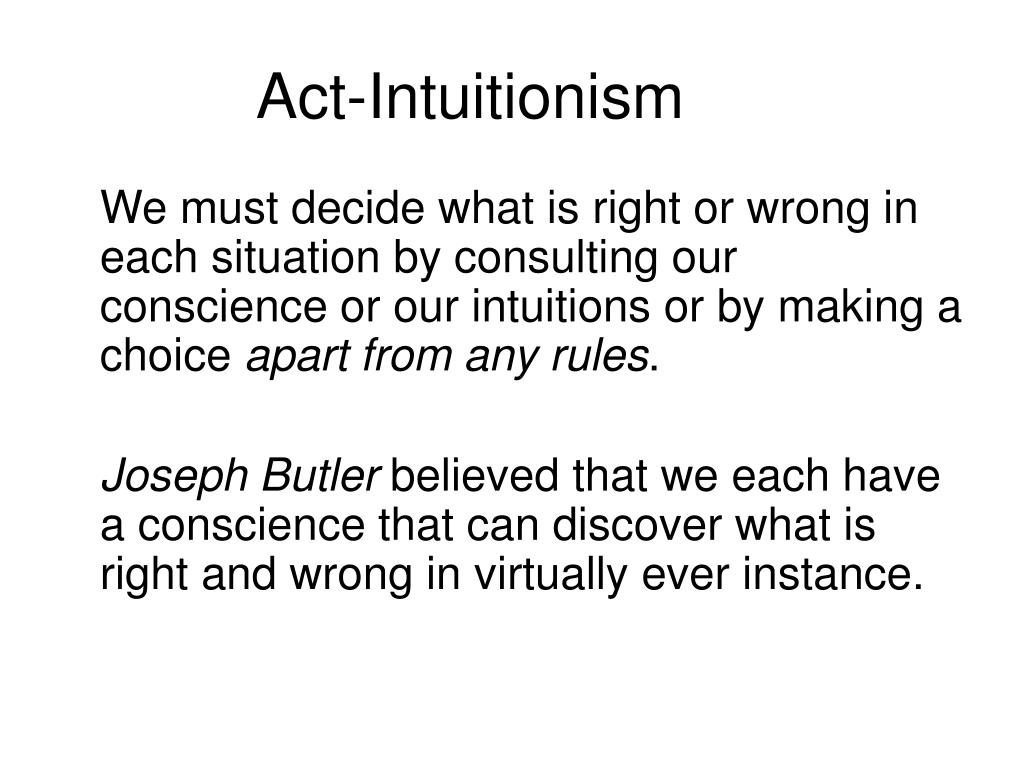 Act-Intuitionism

We must decide what is right or wrong in each situation by consulting our conscience or our intuitions or by making a choice apart from any rules.

Joseph Butler believed that we each have a conscience that can discover what is right and wrong in virtually ever instance.